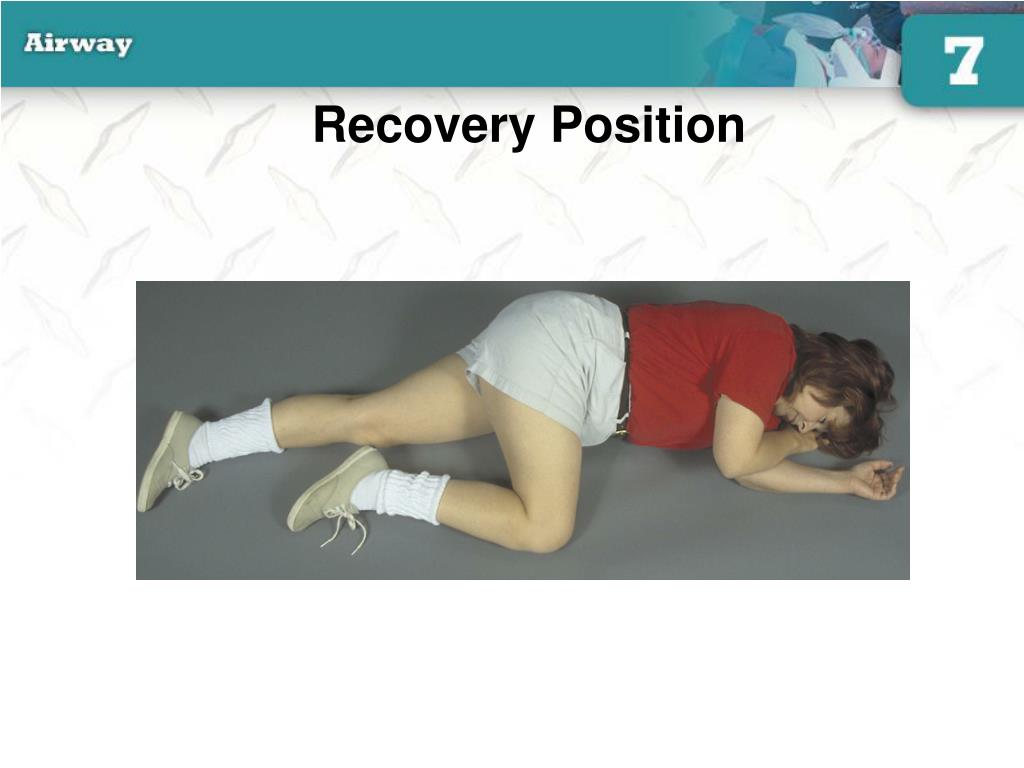 Airway

7

Recovery Position